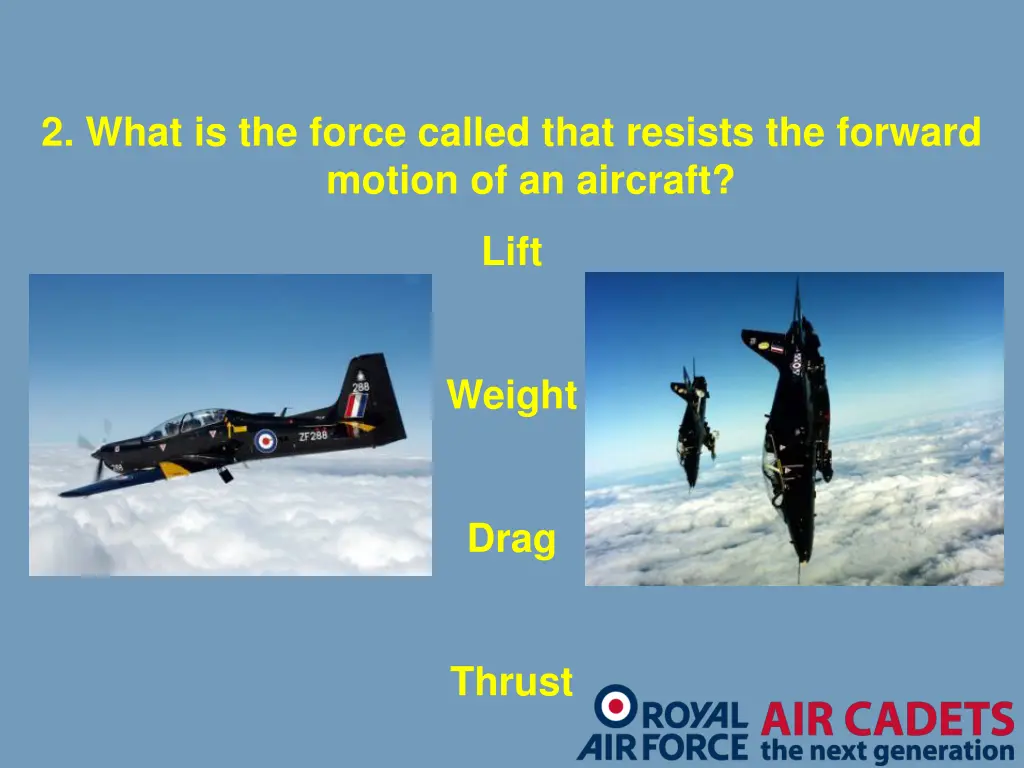 2. What is the force called that resists the forward motion of an aircraft?

Lift

Weight

Drag

Thrust

288

ZF288

ROYAL AIR FORCE AIR CADETS the next generation